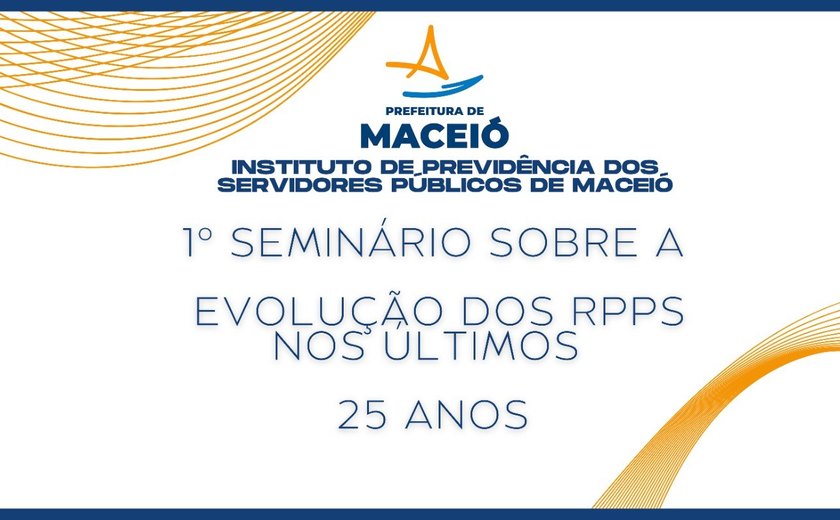 PREFEITURA DE
MACEIÓ
INSTITUTO DE PREVIDÊNCIA DOS SERVIDORES PÚBLICOS DE MACEIÓ

1º SEMINÁRIO SOBRE A

EVOLUÇÃO DOS RPPS NOS ÚLTIMOS

25 ANOS